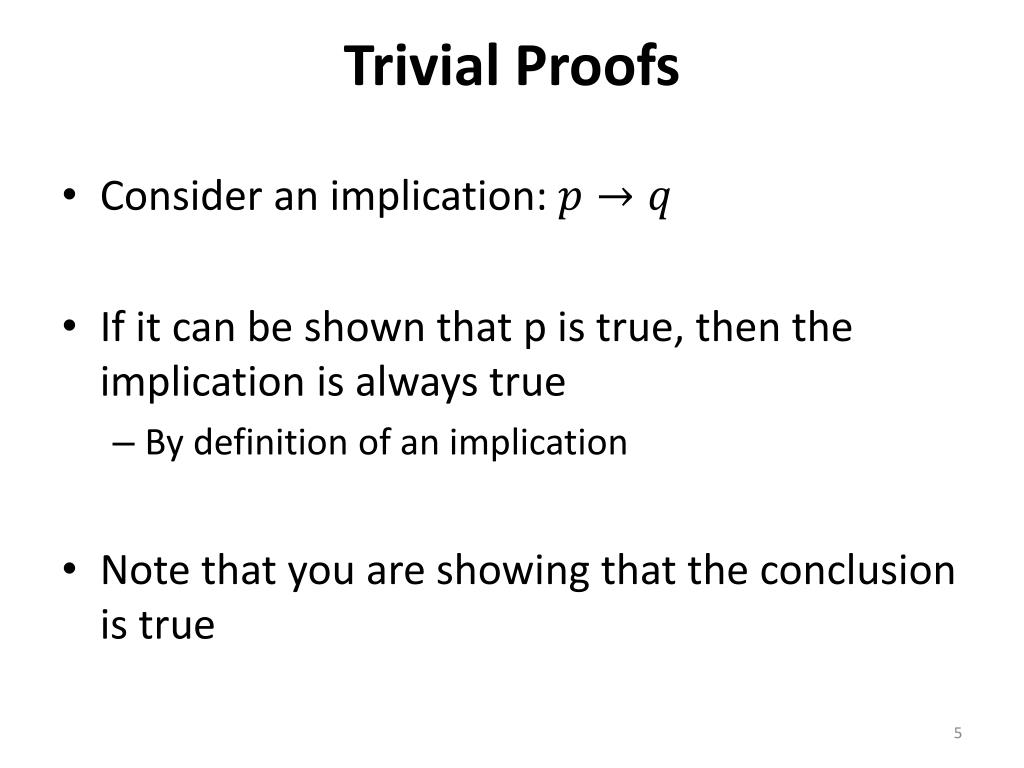 Trivial Proofs

• Consider an implication: $p \rightarrow q$

• If it can be shown that p is true, then the implication is always true
– By definition of an implication

• Note that you are showing that the conclusion is true

5